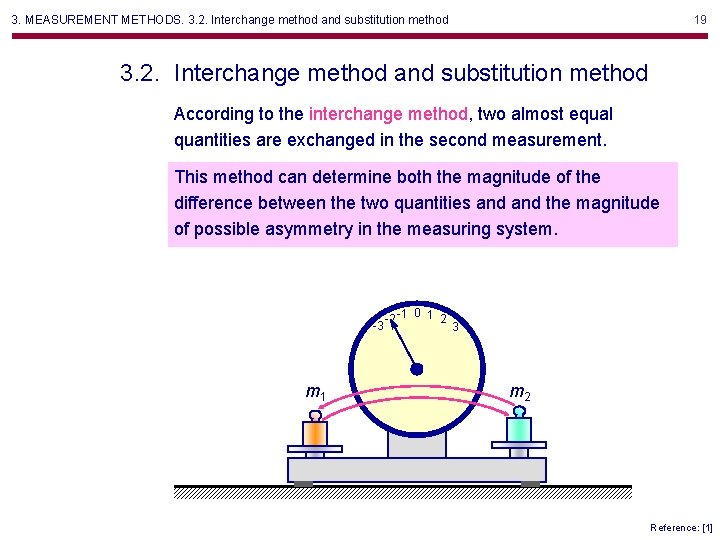 3. MEASUREMENT METHODS. 3.2. Interchange method and substitution method

19

3.2. Interchange method and substitution method

According to the interchange method, two almost equal quantities are exchanged in the second measurement.

This method can determine both the magnitude of the difference between the two quantities and and the magnitude of possible asymmetry in the measuring system.

-3 -2 -1 0 1 2 3

$m_1$

$m_2$

Reference: [1]